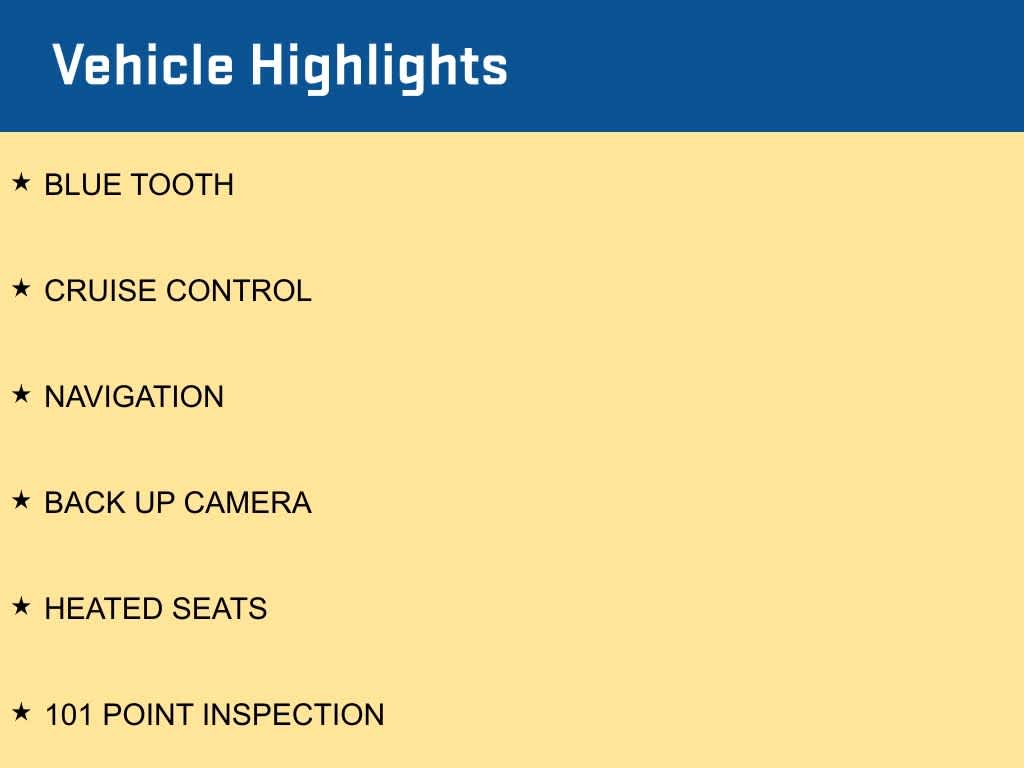 Vehicle Highlights

★ BLUE TOOTH

★ CRUISE CONTROL

★ NAVIGATION

★ BACK UP CAMERA

★ HEATED SEATS

★ 101 POINT INSPECTION